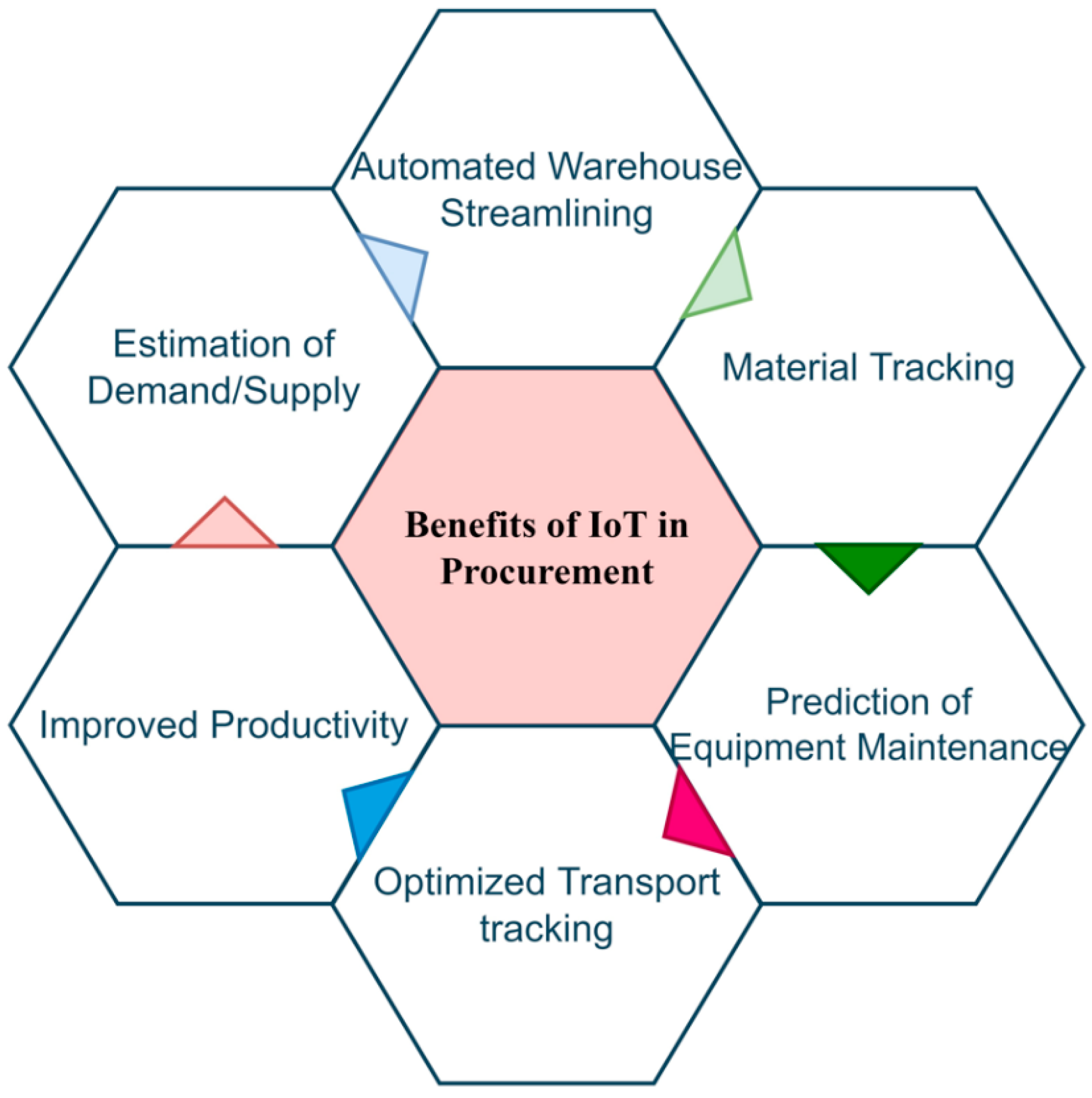 Automated Warehouse Streamlining

Estimation of Demand/Supply

Material Tracking

Benefits of IoT in Procurement

Improved Productivity

Prediction of Equipment Maintenance

Optimized Transport tracking